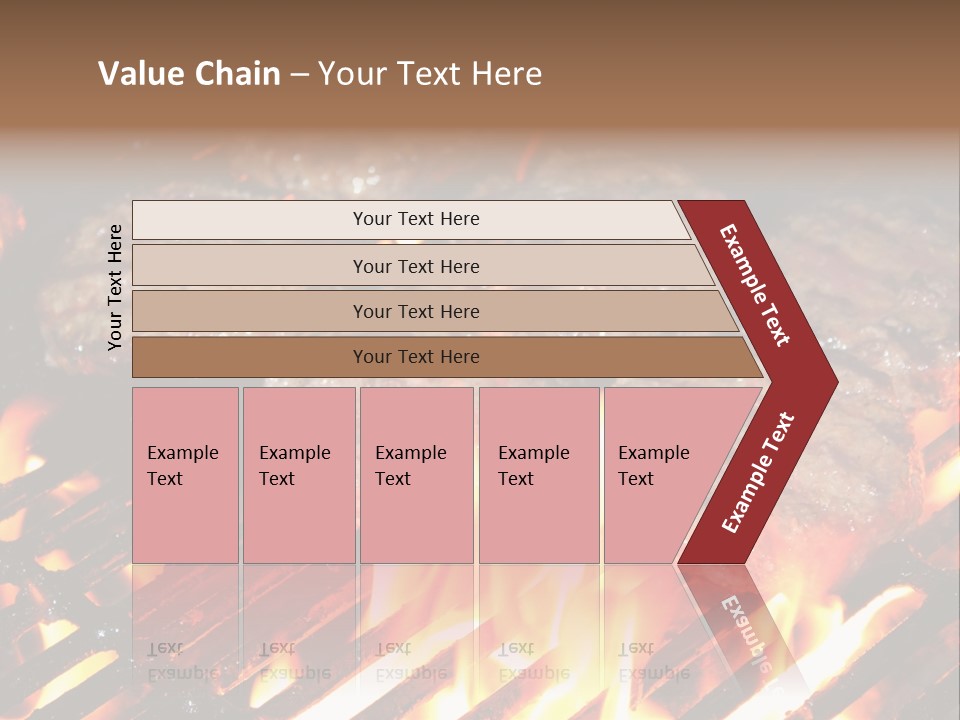 Value Chain – Your Text Here

Your Text Here

Your Text Here

Your Text Here

Your Text Here

Your Text Here

Example Text

Example Text

Example Text

Example Text

Example Text

Example Text

Example Text